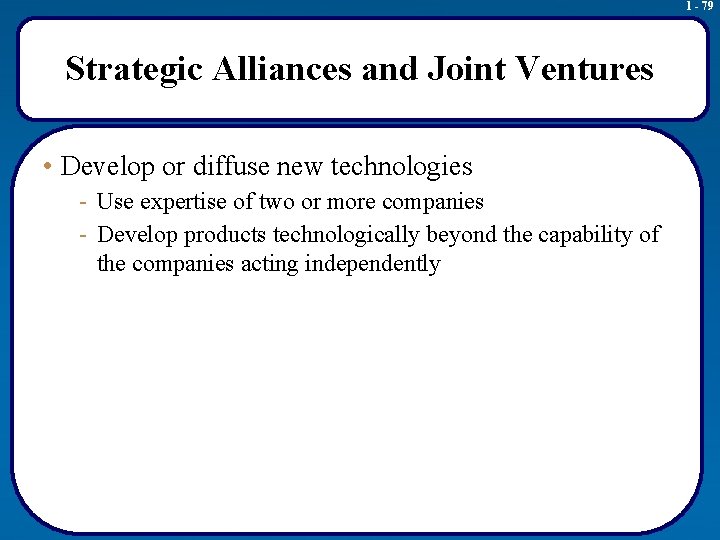 1 - 79

Strategic Alliances and Joint Ventures

• Develop or diffuse new technologies
- Use expertise of two or more companies
- Develop products technologically beyond the capability of the companies acting independently